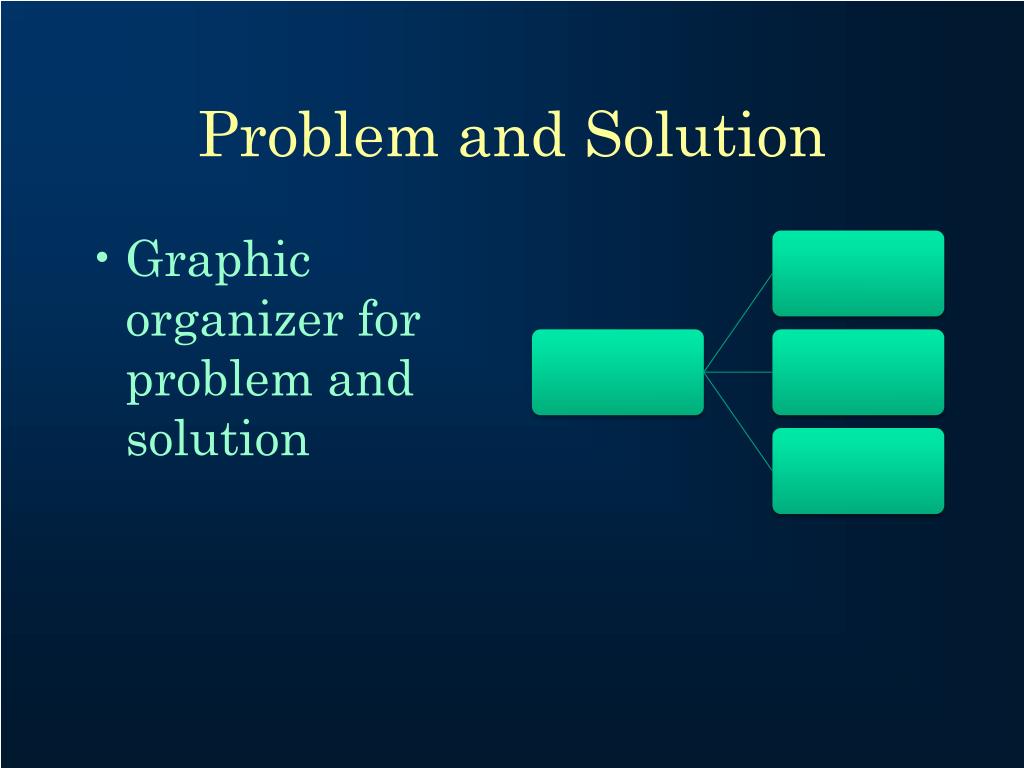 Problem and Solution

• Graphic organizer for problem and solution